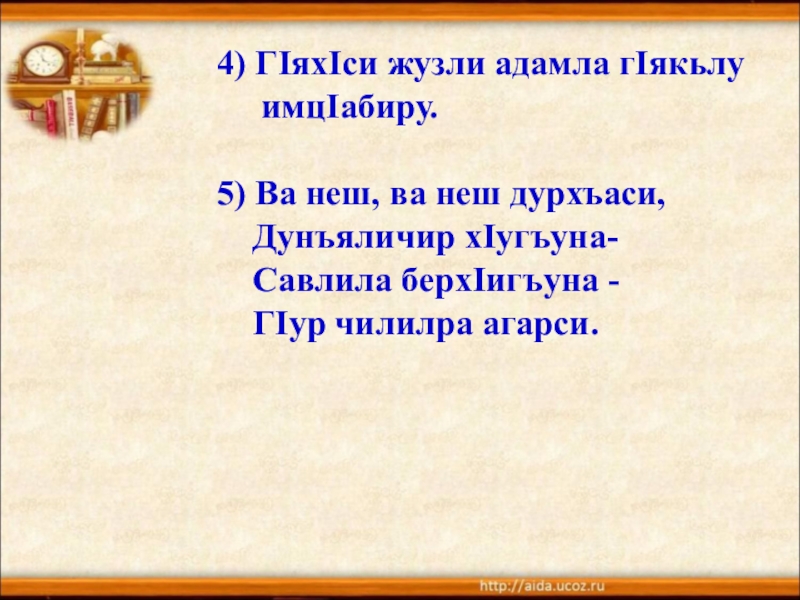 4) ГIяхIси жузли адамла гIякьлу имцIабиру.

5) Ва неш, ва неш дурхъаси,
Дунъяличир хIугъуна-
Савлила берхIигъуна -
ГIур чилилра агарси.

http://aida.ucoz.ru